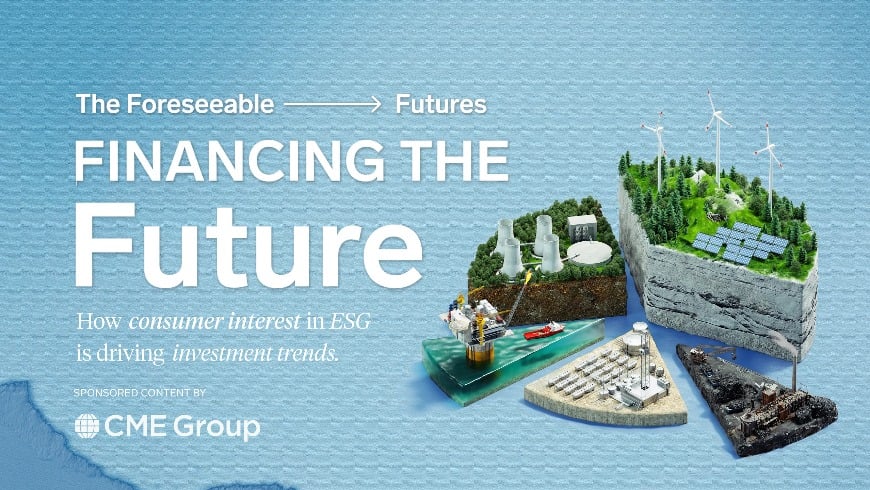 The Foreseeable ⟶ Futures

FINANCING THE Future

How consumer interest in ESG is driving investment trends.

SPONSORED CONTENT BY

CME Group